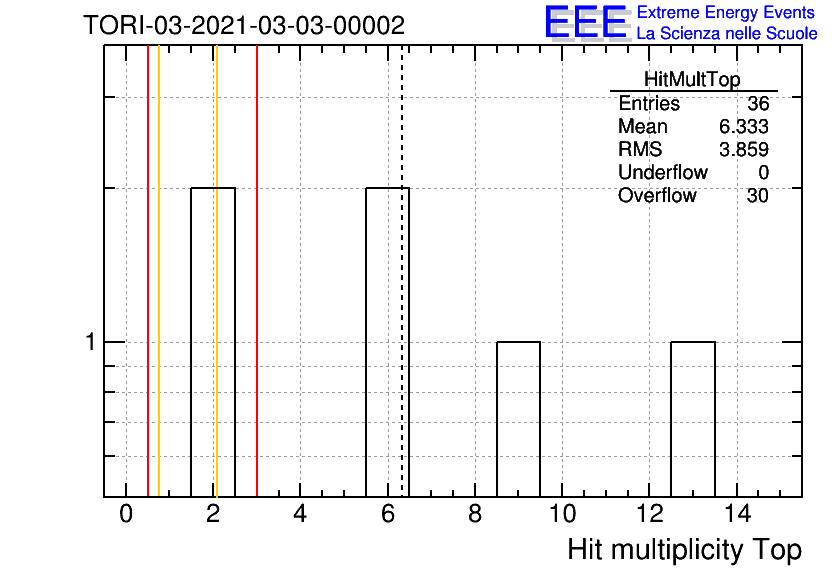 TORI-03-2021-03-03-00002

EEE Extreme Energy Events
La Scienza nelle Scuole

| HitMultTop | |
|---|---|
| Entries | 36 |
| Mean | 6.333 |
| RMS | 3.859 |
| Underflow | 0 |
| Overflow | 30 |

1

0 2 4 6 8 10 12 14

Hit multiplicity Top